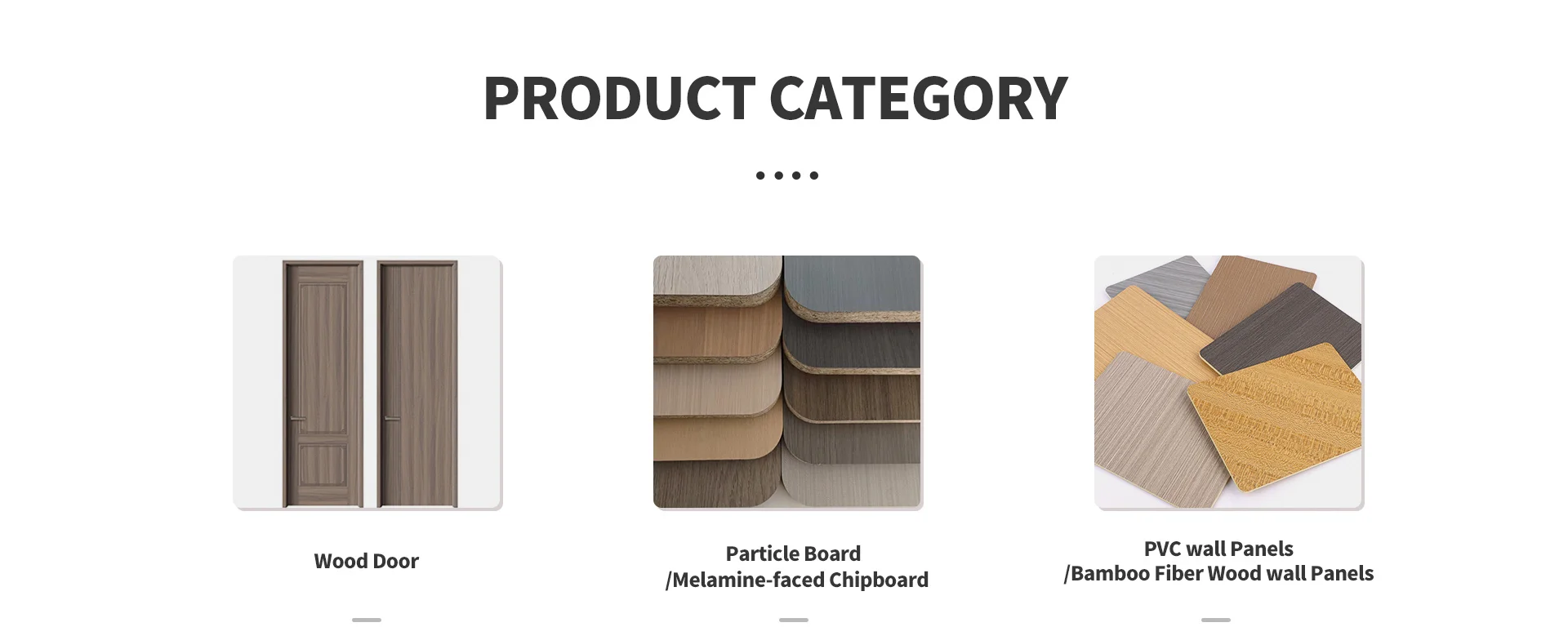 PRODUCT CATEGORY

Wood Door

Particle Board
/Melamine-faced Chipboard

PVC wall Panels
/Bamboo Fiber Wood wall Panels